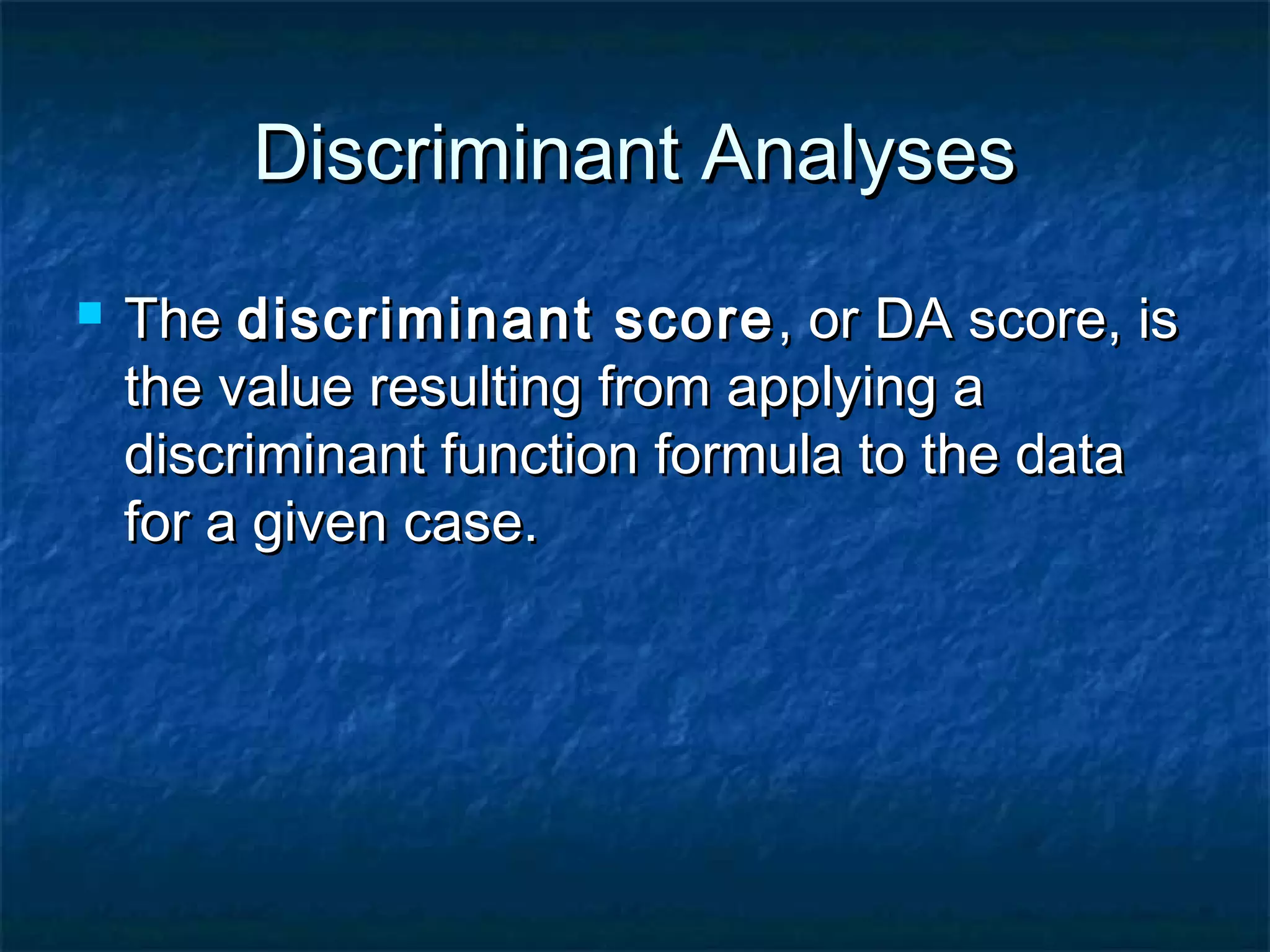 Discriminant Analyses

The discriminant score, or DA score, is the value resulting from applying a discriminant function formula to the data for a given case.